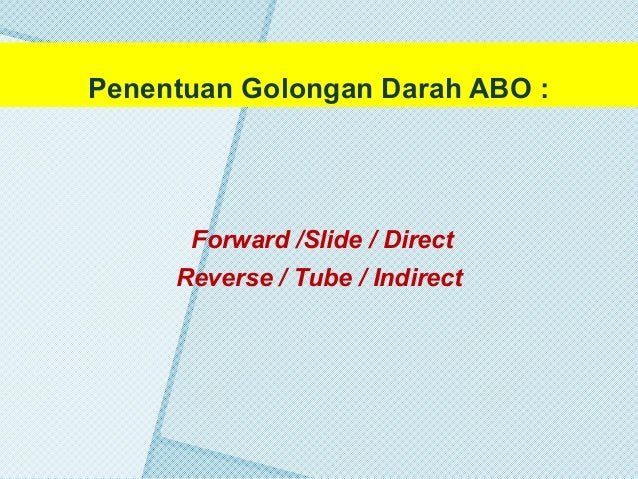 Penentuan Golongan Darah ABO :

Forward /Slide / Direct
Reverse / Tube / Indirect